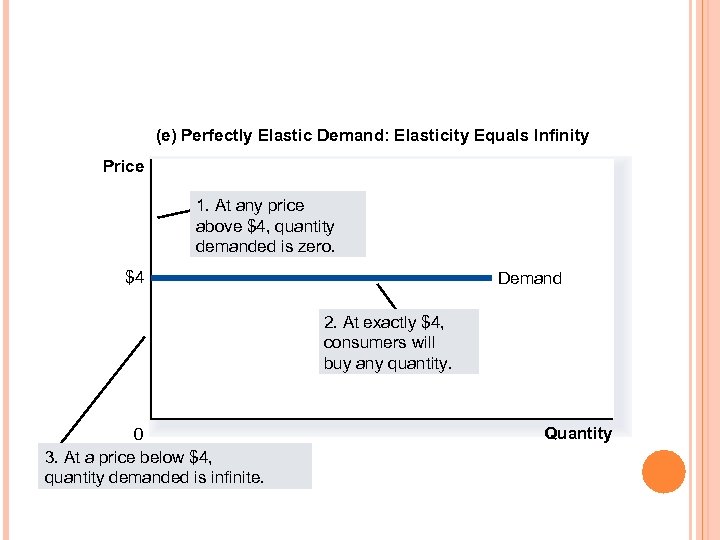 (e) Perfectly Elastic Demand: Elasticity Equals Infinity

Price

1. At any price above \$4, quantity demanded is zero.

\$4

Demand

2. At exactly \$4, consumers will buy any quantity.

0

Quantity

3. At a price below \$4, quantity demanded is infinite.